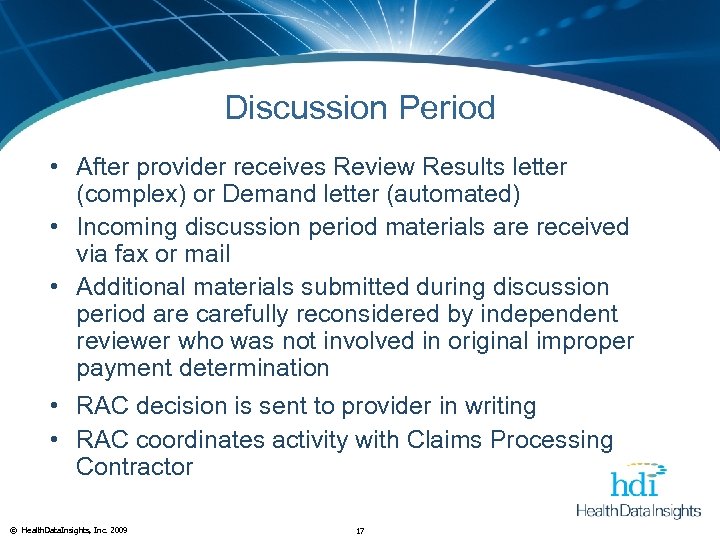 Discussion Period

• After provider receives Review Results letter (complex) or Demand letter (automated)
• Incoming discussion period materials are received via fax or mail
• Additional materials submitted during discussion period are carefully reconsidered by independent reviewer who was not involved in original improper payment determination
• RAC decision is sent to provider in writing
• RAC coordinates activity with Claims Processing Contractor

hdi
HealthDataInsights

© HealthDataInsights, Inc. 2009

17